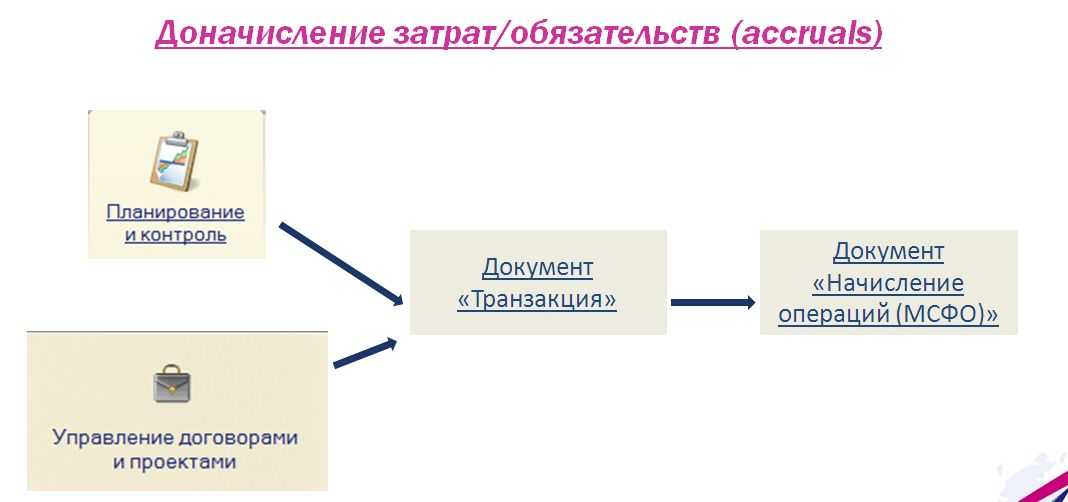 Доначисление затрат/обязательств (accruals)

Планирование и контроль

Управление договорами и проектами

Документ «Транзакция»

Документ «Начисление операций (МСФО)»